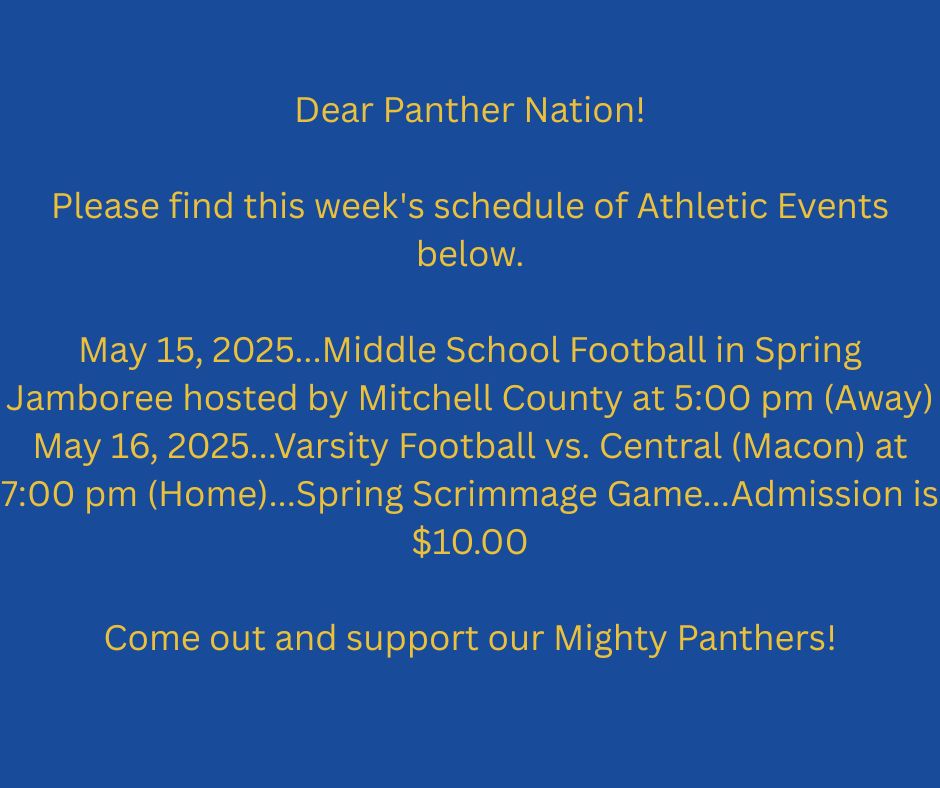 Dear Panther Nation!

Please find this week's schedule of Athletic Events below.

May 15, 2025...Middle School Football in Spring Jamboree hosted by Mitchell County at 5:00 pm (Away)
May 16, 2025...Varsity Football vs. Central (Macon) at 7:00 pm (Home)...Spring Scrimmage Game...Admission is \$10.00

Come out and support our Mighty Panthers!